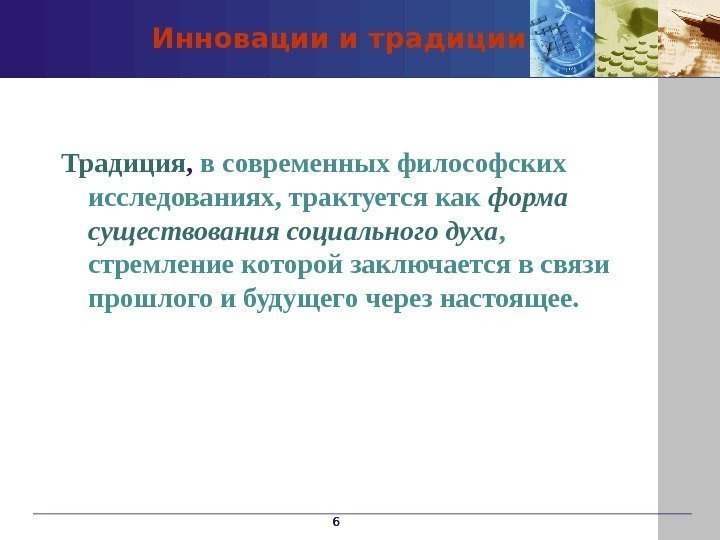 Инновации и традиции

Традиция, в современных философских исследованиях, трактуется как форма существования социального духа, стремление которой заключается в связи прошлого и будущего через настоящее.

6